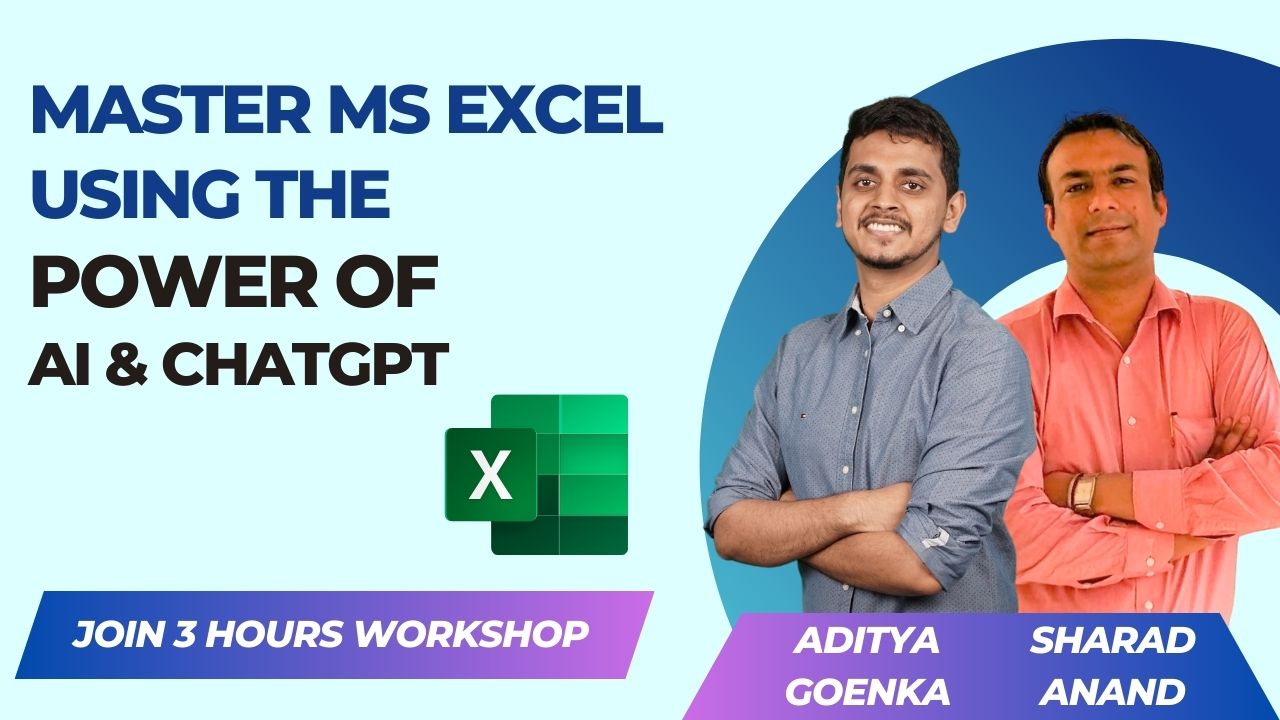 MASTER MS EXCEL USING THE POWER OF AI & CHATGPT

X

JOIN 3 HOURS WORKSHOP

ADITYA GOENKA

SHARAD ANAND